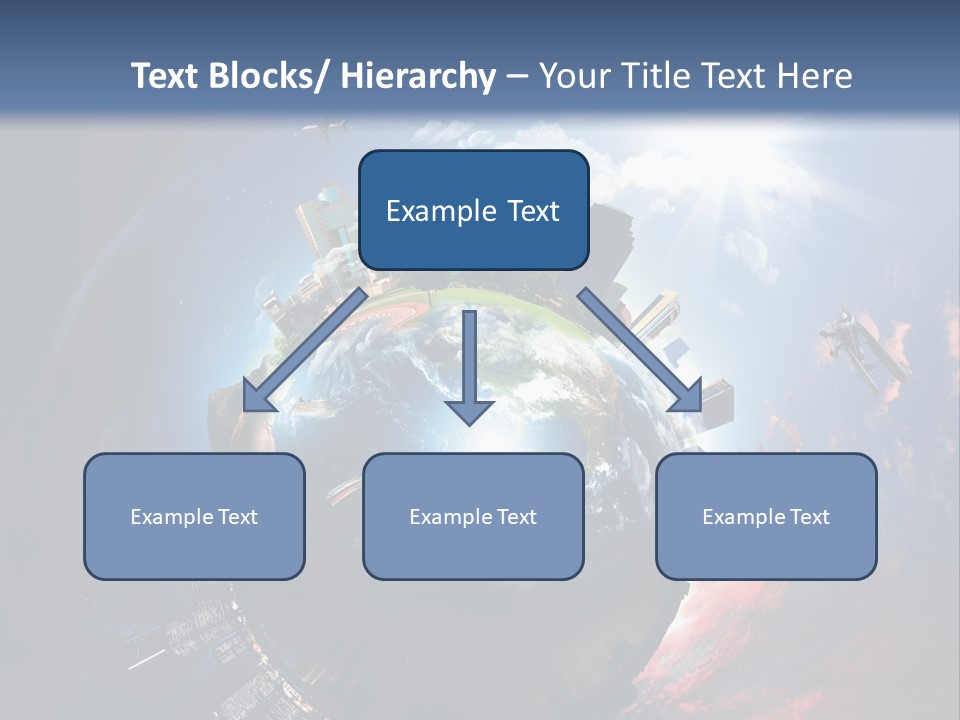 Text Blocks/ Hierarchy – Your Title Text Here

Example Text

Example Text

Example Text

Example Text